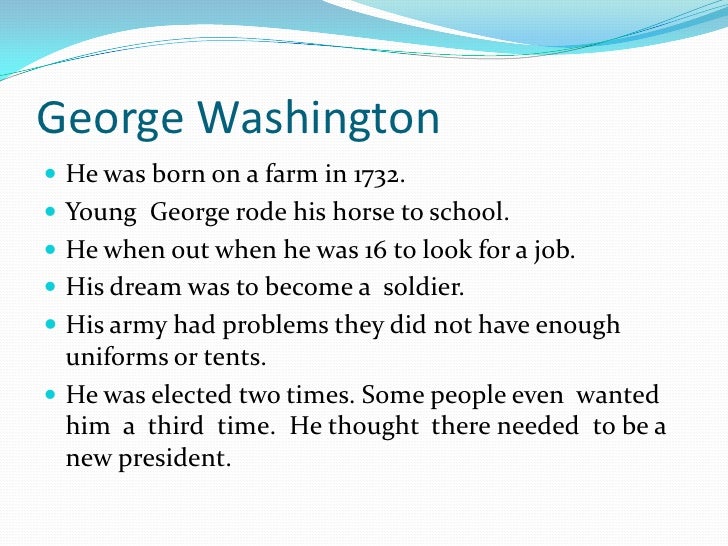 George Washington

- He was born on a farm in 1732.
- Young George rode his horse to school.
- He when out when he was 16 to look for a job.
- His dream was to become a soldier.
- His army had problems they did not have enough uniforms or tents.
- He was elected two times. Some people even wanted him a third time. He thought there needed to be a new president.